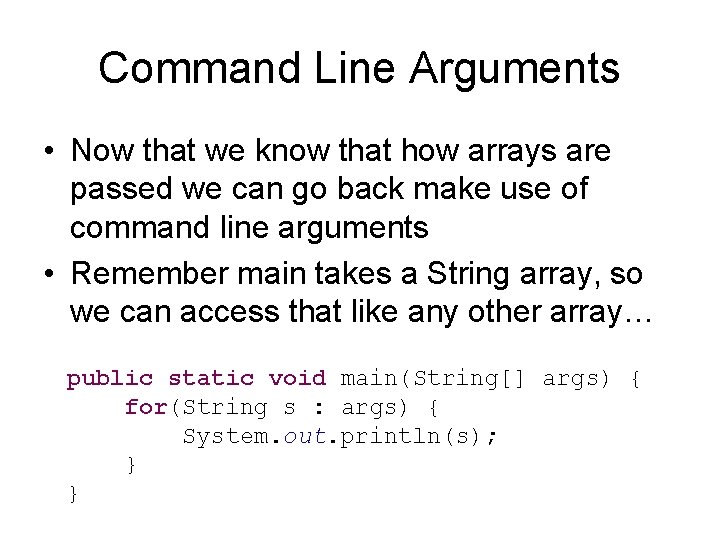 Command Line Arguments

• Now that we know that how arrays are passed we can go back make use of command line arguments

• Remember main takes a String array, so we can access that like any other array…

public static void main(String[] args) {
    for(String s : args) {
        System.out.println(s);
    }
}